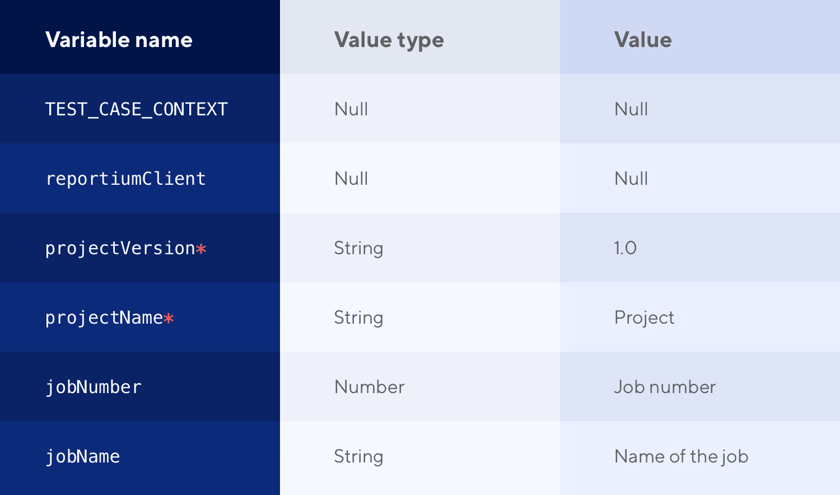 | Variable name | Value type | Value |
|---|---|---|
| TEST_CASE_CONTEXT | Null | Null |
| reportiumClient | Null | Null |
| projectVersion* | String | 1.0 |
| projectName* | String | Project |
| jobNumber | Number | Job number |
| jobName | String | Name of the job |